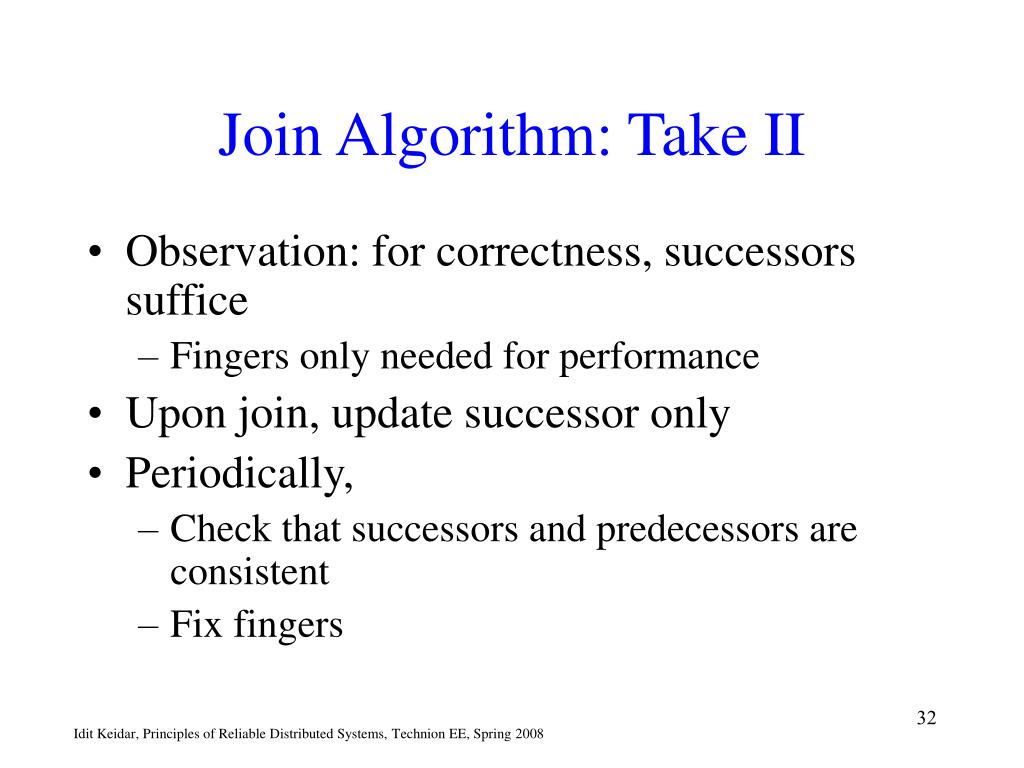 Join Algorithm: Take II

• Observation: for correctness, successors suffice
– Fingers only needed for performance
• Upon join, update successor only
• Periodically,
– Check that successors and predecessors are consistent
– Fix fingers

32

Idit Keidar, Principles of Reliable Distributed Systems, Technion EE, Spring 2008